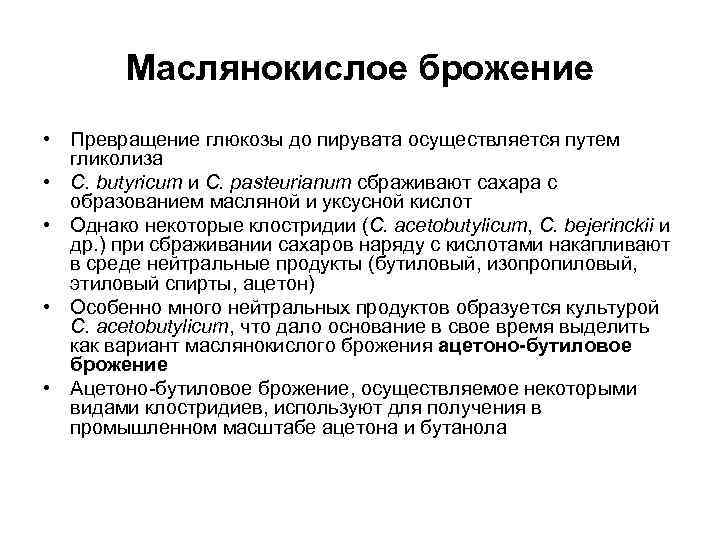 Маслянокислое брожение

• Превращение глюкозы до пирувата осуществляется путем гликолиза
• C. butyricum и C. pasteurianum сбраживают сахара с образованием масляной и уксусной кислот
• Однако некоторые клостридии (C. acetobutylicum, C. bejerinckii и др.) при сбраживании сахаров наряду с кислотами накапливают в среде нейтральные продукты (бутиловый, изопропиловый, этиловый спирты, ацетон)
• Особенно много нейтральных продуктов образуется культурой C. acetobutylicum, что дало основание в свое время выделить как вариант маслянокислого брожения ацетоно-бутиловое брожение
• Ацетоно-бутиловое брожение, осуществляемое некоторыми видами клостридиев, используют для получения в промышленном масштабе ацетона и бутанола